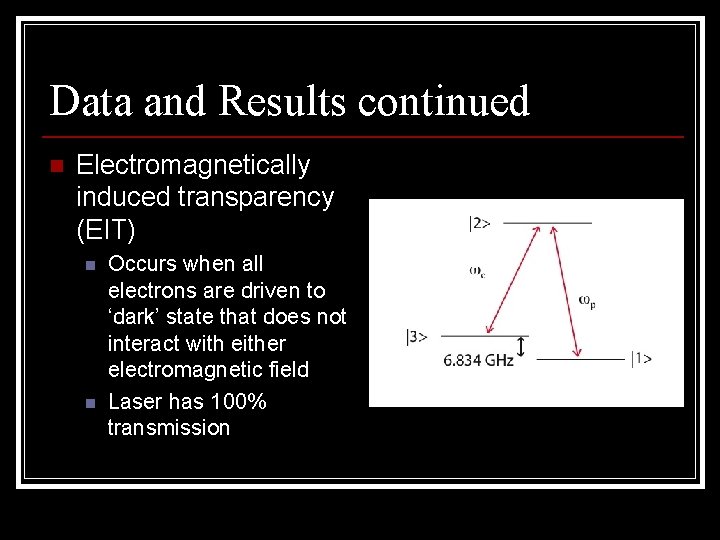 Data and Results continued

Electromagnetically induced transparency (EIT)

Occurs when all electrons are driven to ‘dark’ state that does not interact with either electromagnetic field

Laser has 100% transmission

|2>

$\omega_c$

$\omega_p$

|3>

6.834 GHz

|1>